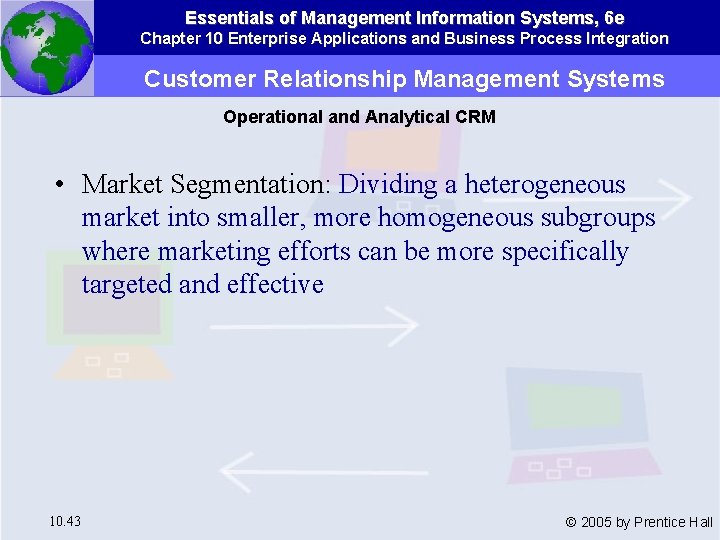 Essentials of Management Information Systems, 6e
Chapter 10 Enterprise Applications and Business Process Integration

Customer Relationship Management Systems

Operational and Analytical CRM

• Market Segmentation: Dividing a heterogeneous market into smaller, more homogeneous subgroups where marketing efforts can be more specifically targeted and effective

10.43

© 2005 by Prentice Hall